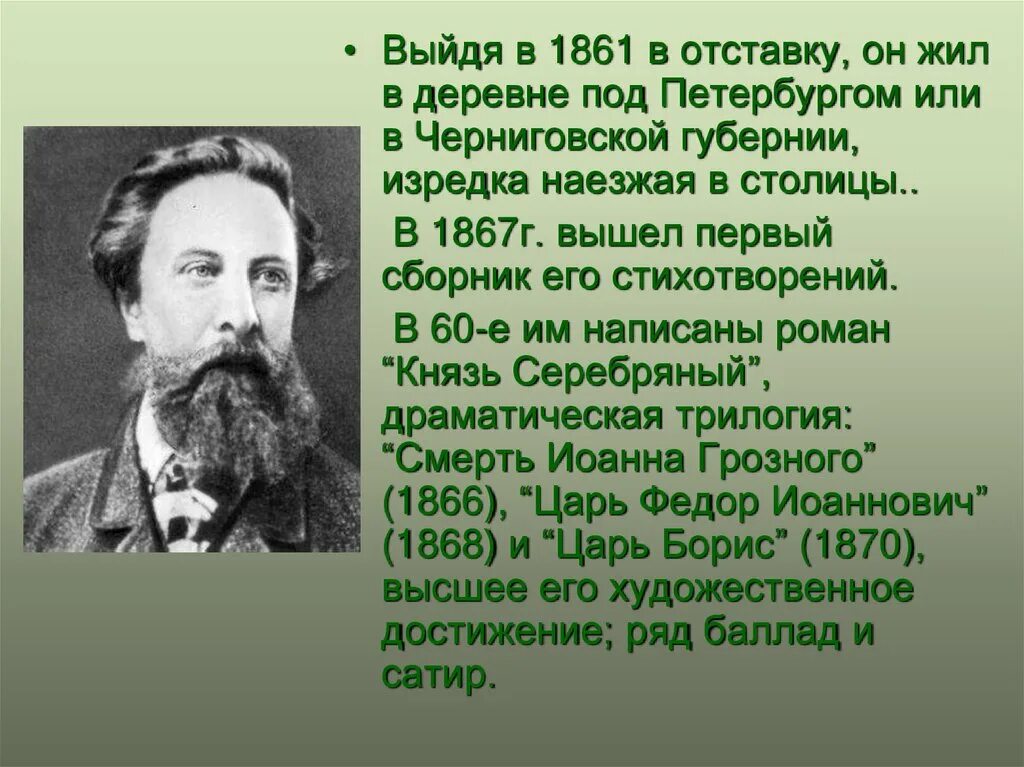 • Выйдя в 1861 в отставку, он жил в деревне под Петербургом или в Черниговской губернии, изредка наезжая в столицы..

В 1867г. вышел первый сборник его стихотворений.

В 60-е им написаны роман “Князь Серебряный”, драматическая трилогия: “Смерть Иоанна Грозного” (1866), “Царь Федор Иоаннович” (1868) и “Царь Борис” (1870), высшее его художественное достижение; ряд баллад и сатир.